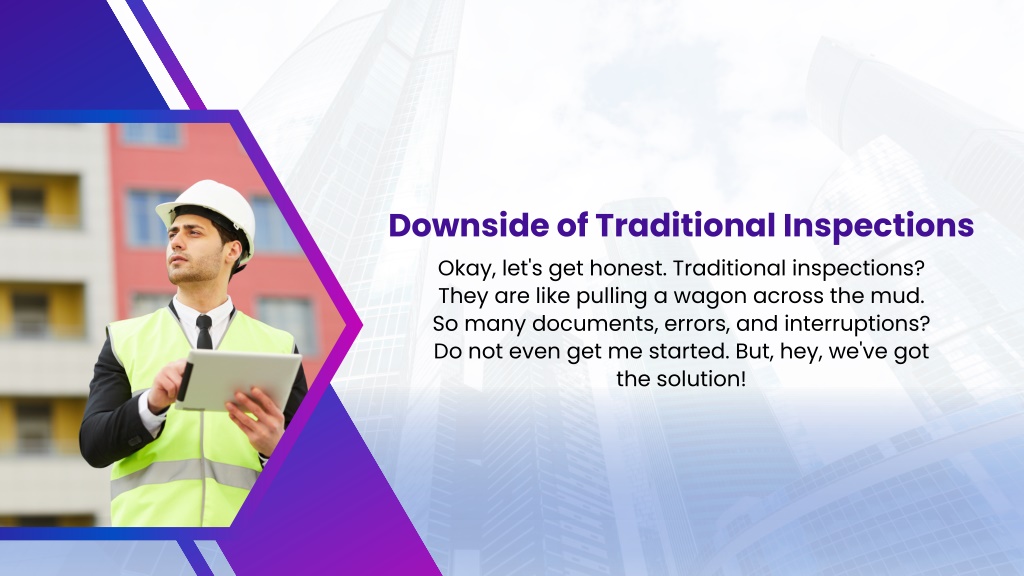 Downside of Traditional Inspections

Okay, let's get honest. Traditional inspections? They are like pulling a wagon across the mud. So many documents, errors, and interruptions? Do not even get me started. But, hey, we've got the solution!